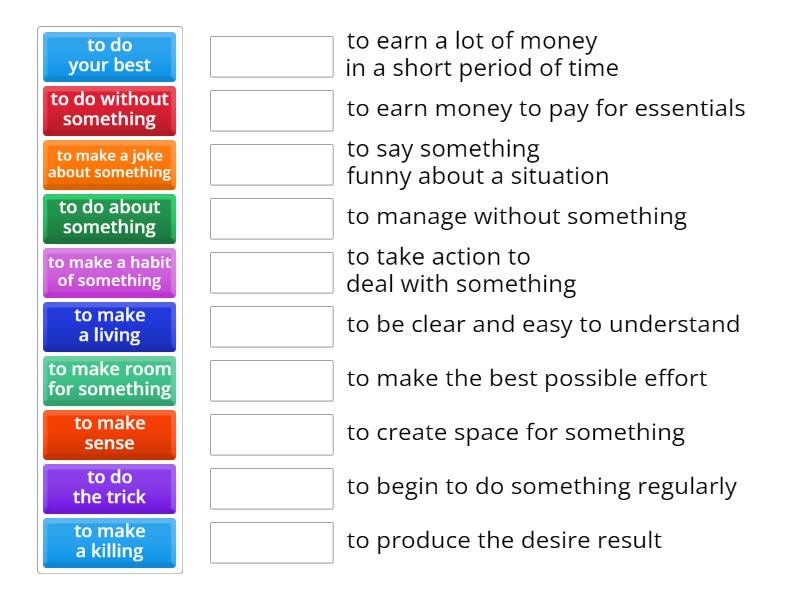 to do your best

to do without something

to make a joke about something

to do about something

to make a habit of something

to make a living

to make room for something

to make sense

to do the trick

to make a killing

to earn a lot of money in a short period of time

to earn money to pay for essentials

to say something funny about a situation

to manage without something

to take action to deal with something

to be clear and easy to understand

to make the best possible effort

to create space for something

to begin to do something regularly

to produce the desire result